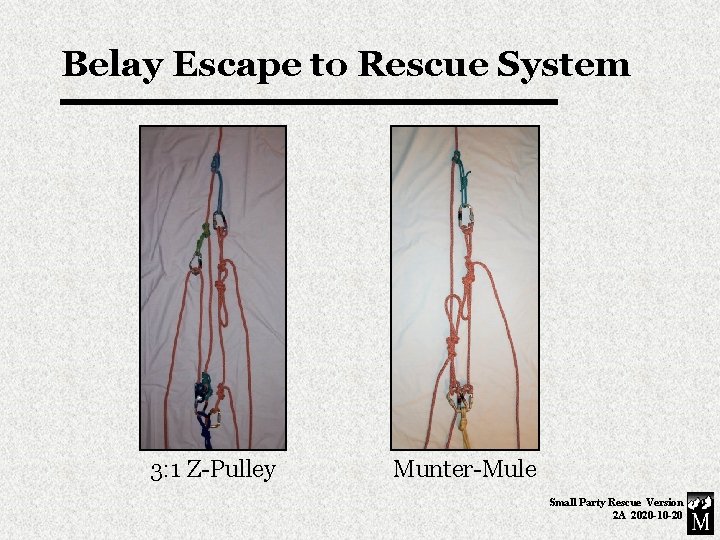 Belay Escape to Rescue System

3:1 Z-Pulley

Munter-Mule

Small Party Rescue Version 2A 2020-10-20

M